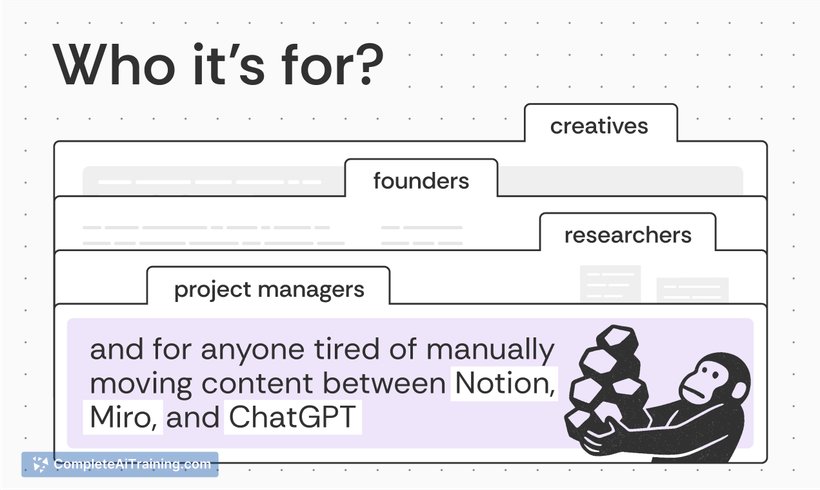 Who it's for?

creatives

founders

researchers

project managers

and for anyone tired of manually moving content between Notion, Miro, and ChatGPT

CompleteAITraining.com